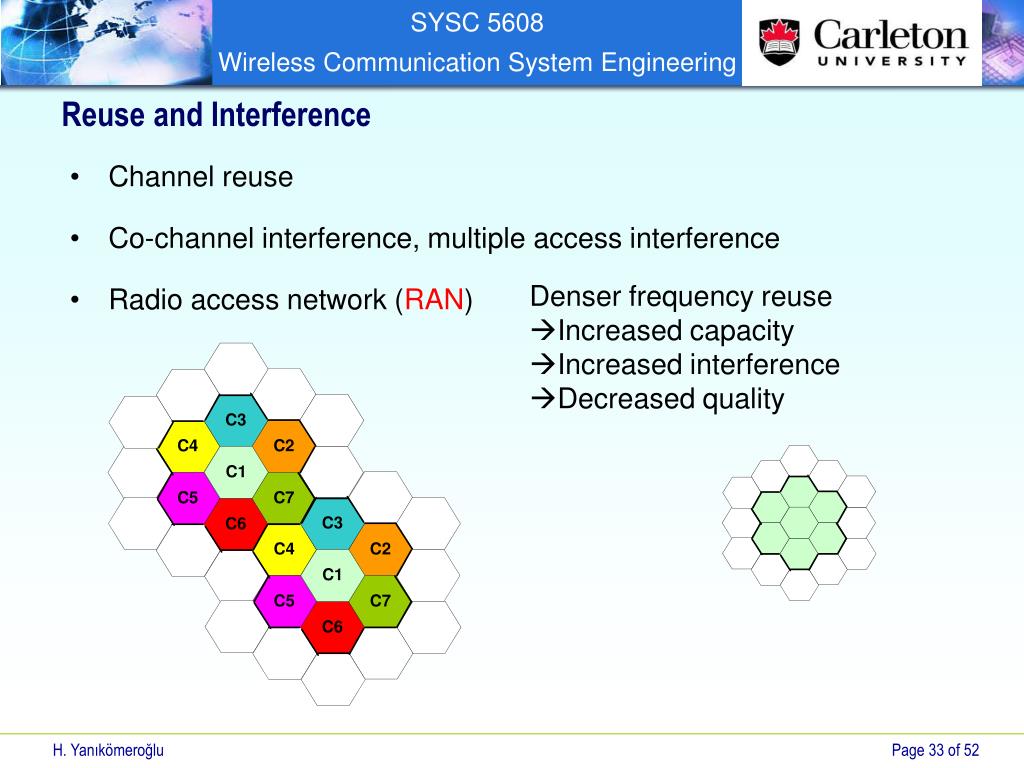 SYSC 5608
Wireless Communication System Engineering

Carleton UNIVERSITY

Reuse and Interference

• Channel reuse

• Co-channel interference, multiple access interference

• Radio access network (RAN)

Denser frequency reuse
→Increased capacity
→Increased interference
→Decreased quality

C3
C4
C2
C1
C5
C7
C6
C3
C4
C2
C1
C5
C7
C6

H. Yanıkömeroğlu

Page 33 of 52